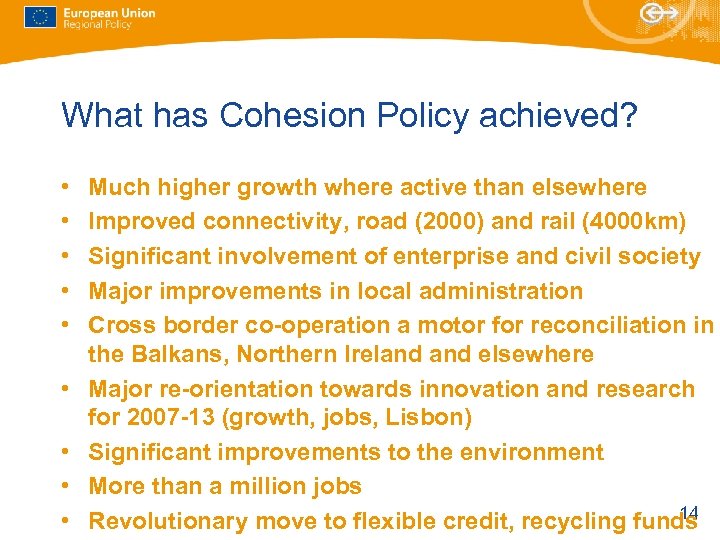 European Union
Regional Policy

What has Cohesion Policy achieved?

• Much higher growth where active than elsewhere
• Improved connectivity, road (2000) and rail (4000km)
• Significant involvement of enterprise and civil society
• Major improvements in local administration
• Cross border co-operation a motor for reconciliation in the Balkans, Northern Ireland and elsewhere
• Major re-orientation towards innovation and research for 2007-13 (growth, jobs, Lisbon)
• Significant improvements to the environment
• More than a million jobs
• Revolutionary move to flexible credit, recycling funds

14